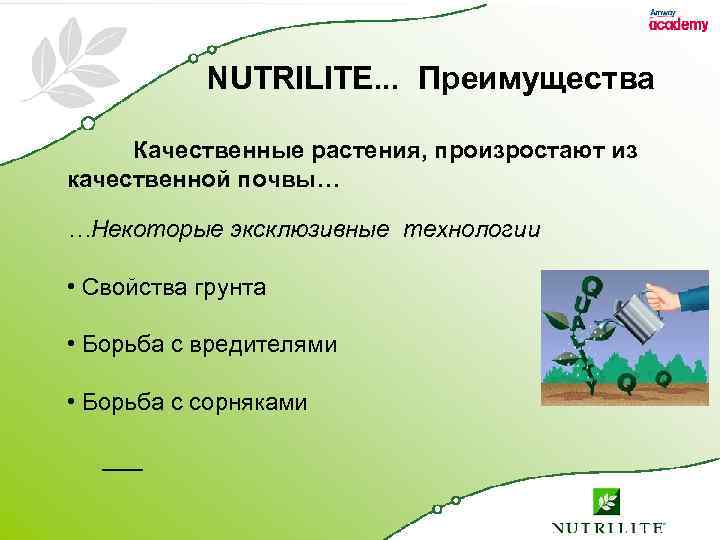 Amway academy

NUTRILITE... Преимущества

Качественные растения, произростают из качественной почвы…

…Некоторые эксклюзивные технологии

• Свойства грунта

• Борьба с вредителями

• Борьба с сорняками

QUALITY
Q Q

NUTRILITE